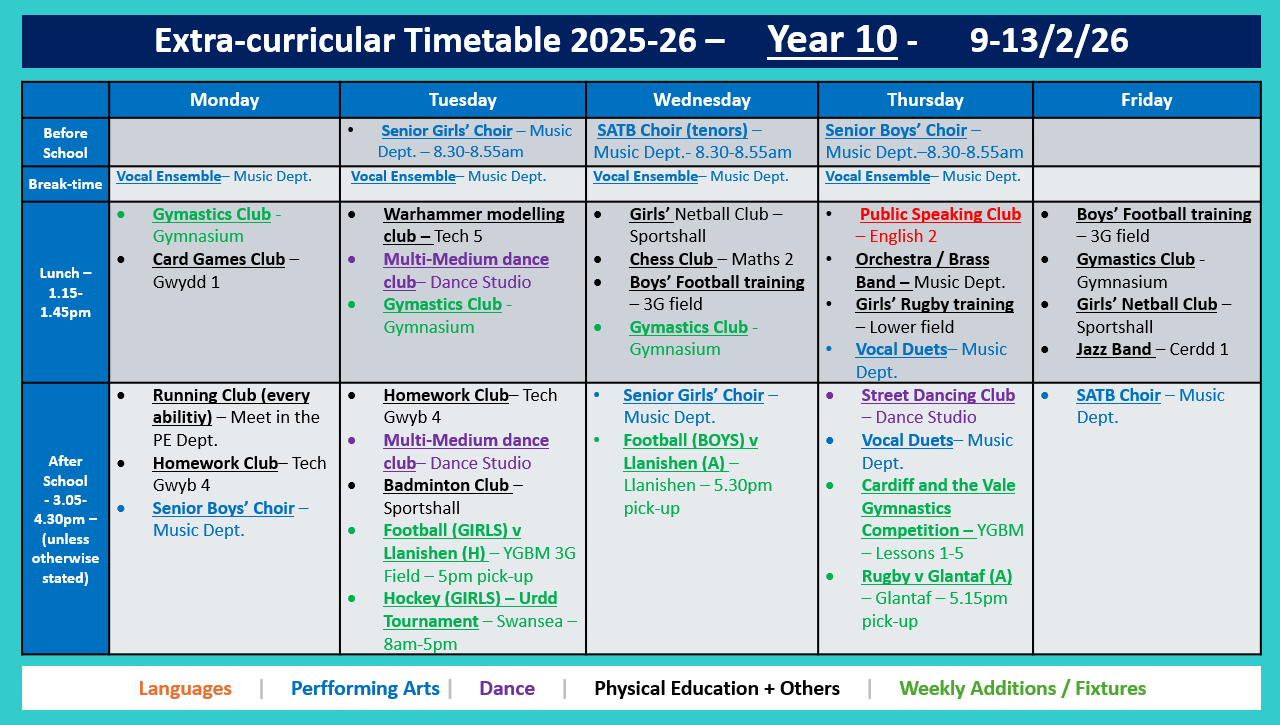 Extra-curricular Timetable 2025-26 – Year 10 - 9-13/2/26

| | Monday | Tuesday | Wednesday | Thursday | Friday |
|---|---|---|---|---|---|
| Before School | | • Senior Girls' Choir – Music Dept. – 8.30-8.55am | SATB Choir (tenors) – Music Dept.- 8.30-8.55am | Senior Boys' Choir – Music Dept.–8.30-8.55am | |
| Break-time | Vocal Ensemble– Music Dept. | Vocal Ensemble– Music Dept. | Vocal Ensemble– Music Dept. | Vocal Ensemble– Music Dept. | |
| Lunch – 1.15-1.45pm | • Gymastics Club - Gymnasium • Card Games Club – Gwydd 1 | • Warhammer modelling club – Tech 5 • Multi-Medium dance club– Dance Studio • Gymastics Club - Gymnasium | • Girls' Netball Club – Sportshall • Chess Club – Maths 2 • Boys' Football training – 3G field • Gymastics Club - Gymnasium | • Public Speaking Club – English 2 • Orchestra / Brass Band – Music Dept. • Girls' Rugby training – Lower field • Vocal Duets– Music Dept. | • Boys' Football training – 3G field • Gymastics Club - Gymnasium • Girls' Netball Club – Sportshall • Jazz Band – Cerdd 1 |
| After School - 3.05-4.30pm – (unless otherwise stated) | • Running Club (every abilitiy) – Meet in the PE Dept. • Homework Club– Tech Gwyb 4 • Senior Boys' Choir – Music Dept. | • Homework Club– Tech Gwyb 4 • Multi-Medium dance club– Dance Studio • Badminton Club – Sportshall • Football (GIRLS) v Llanishen (H) – YGBM 3G Field – 5pm pick-up • Hockey (GIRLS) – Urdd Tournament – Swansea – 8am-5pm | • Senior Girls' Choir – Music Dept. • Football (BOYS) v Llanishen (A) – Llanishen – 5.30pm pick-up | • Street Dancing Club – Dance Studio • Vocal Duets– Music Dept. • Cardiff and the Vale Gymnastics Competition – YGBM – Lessons 1-5 • Rugby v Glantaf (A) – Glantaf – 5.15pm pick-up | • SATB Choir – Music Dept. |

Languages | Perfforming Arts | Dance | Physical Education + Others | Weekly Additions / Fixtures